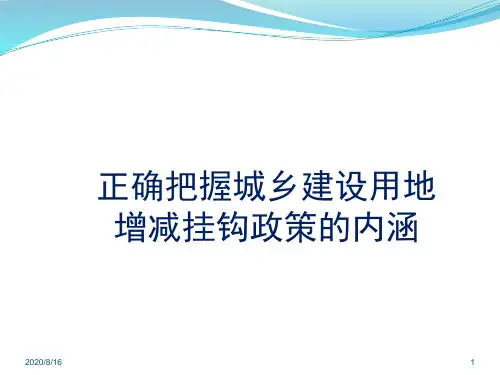 正确把握城乡建设用地增减挂钩政策的内涵

2020/8/16

1